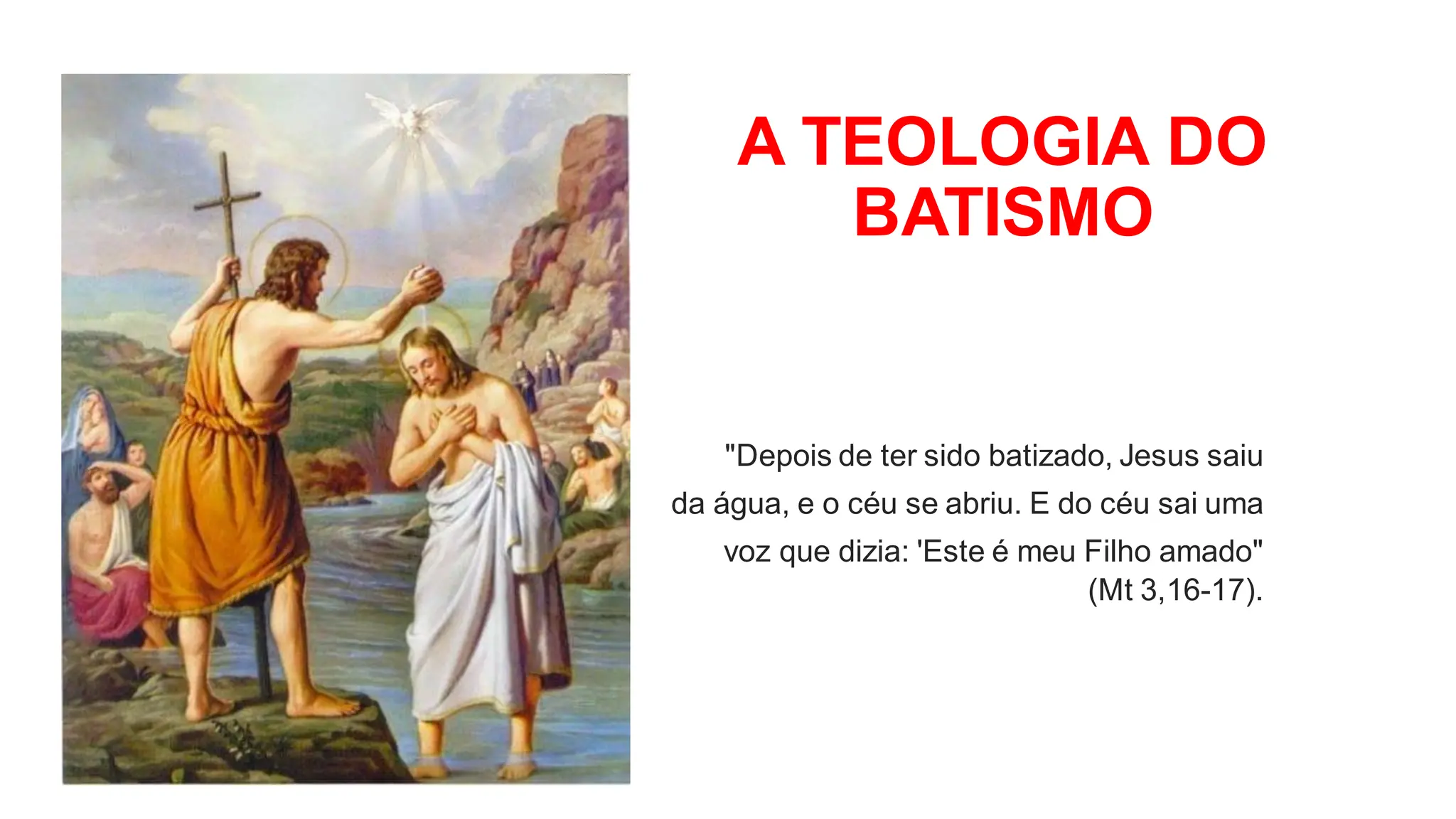 A TEOLOGIA DO BATISMO

"Depois de ter sido batizado, Jesus saiu da água, e o céu se abriu. E do céu sai uma voz que dizia: 'Este é meu Filho amado" (Mt 3,16-17).